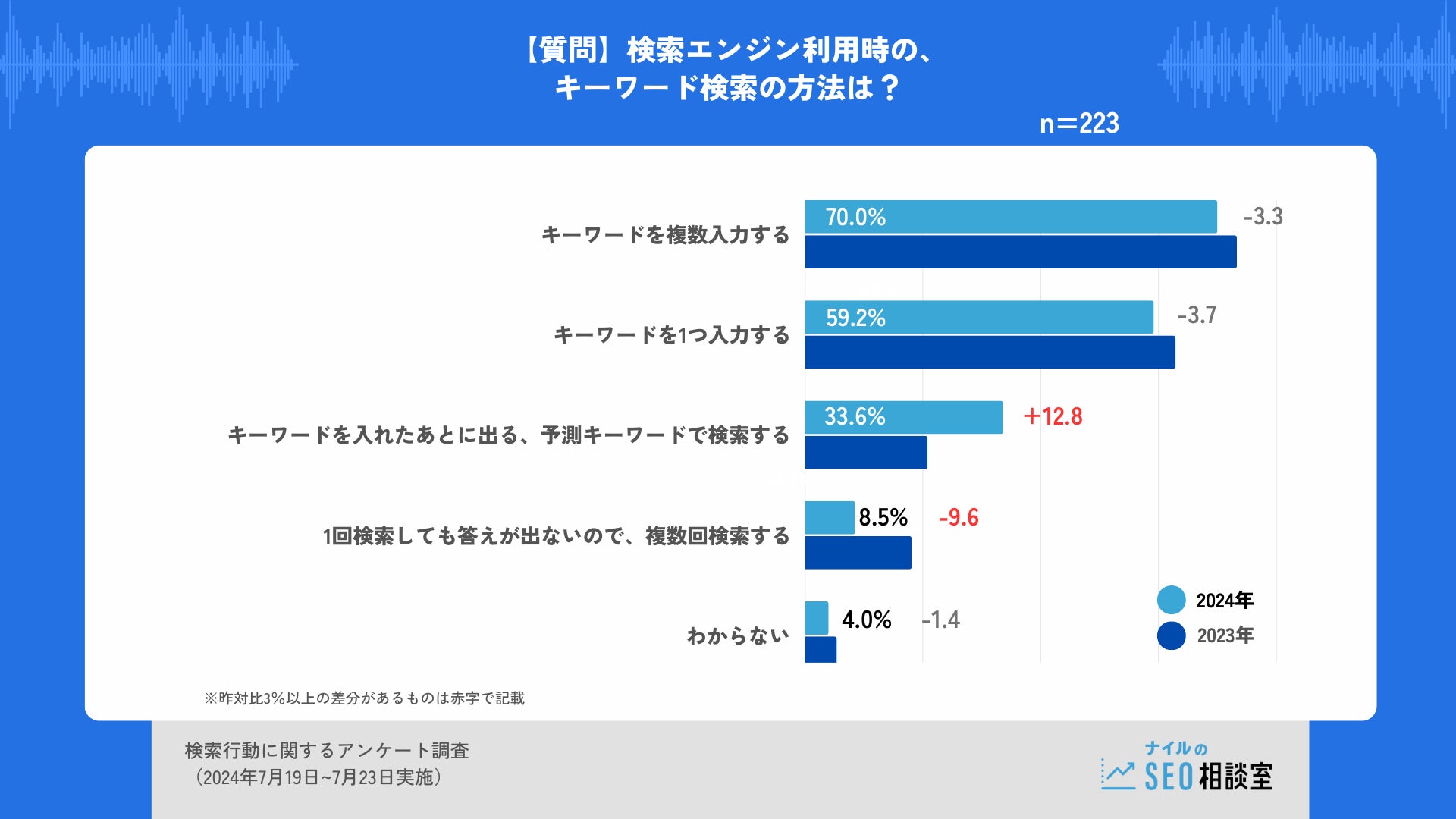 【質問】検索エンジン利用時の、
キーワード検索の方法は？

n=223

キーワードを複数入力する 70.0% -3.3

キーワードを1つ入力する 59.2% -3.7

キーワードを入れたあとに出る、予測キーワードで検索する 33.6% +12.8

1回検索しても答えが出ないので、複数回検索する 8.5% -9.6

わからない 4.0% -1.4

2024年
2023年

※昨対比3%以上の差分があるものは赤字で記載

検索行動に関するアンケート調査
（2024年7月19日~7月23日実施）

ナイルの
SEO相談室